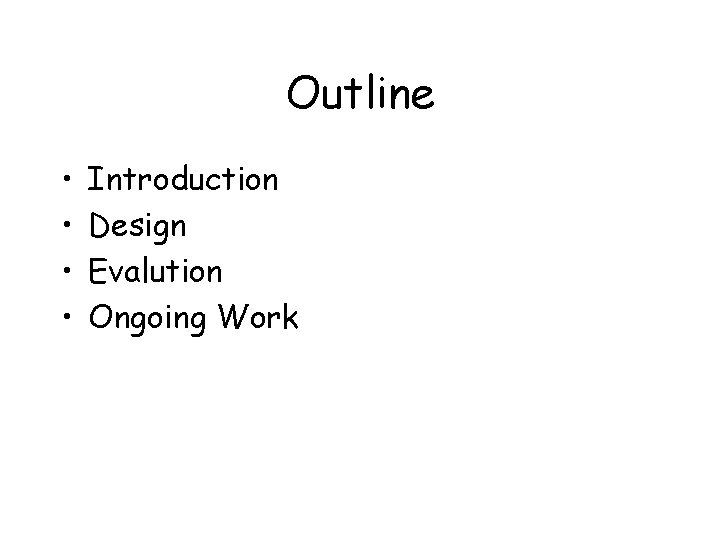 Outline

• Introduction
• Design
• Evalution
• Ongoing Work